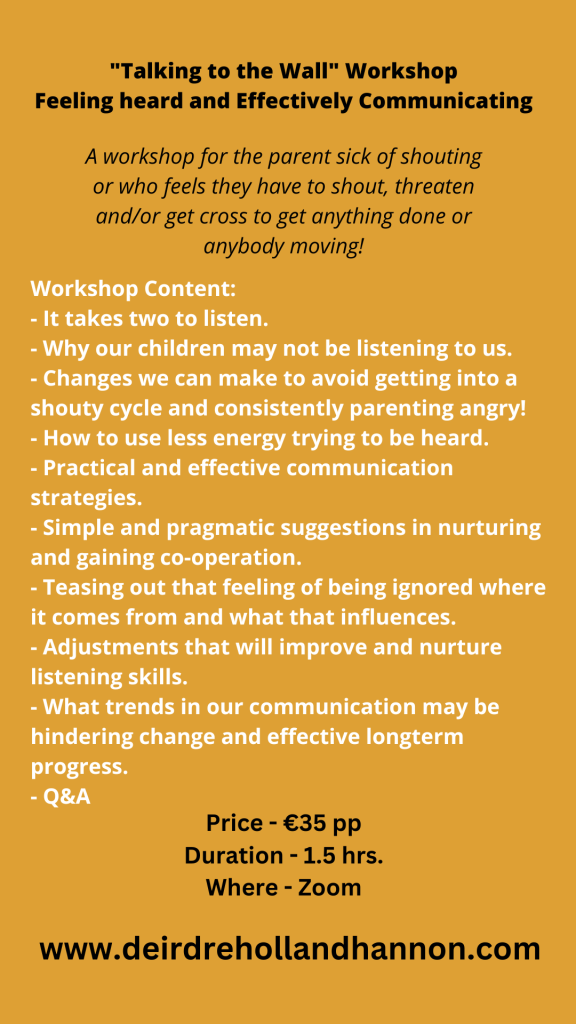 "Talking to the Wall" Workshop
Feeling heard and Effectively Communicating

A workshop for the parent sick of shouting or who feels they have to shout, threaten and/or get cross to get anything done or anybody moving!

Workshop Content:
- It takes two to listen.
- Why our children may not be listening to us.
- Changes we can make to avoid getting into a shouty cycle and consistently parenting angry!
- How to use less energy trying to be heard.
- Practical and effective communication strategies.
- Simple and pragmatic suggestions in nurturing and gaining co-operation.
- Teasing out that feeling of being ignored where it comes from and what that influences.
- Adjustments that will improve and nurture listening skills.
- What trends in our communication may be hindering change and effective longterm progress.
- Q&A

Price - €35 pp
Duration - 1.5 hrs.
Where - Zoom

www.deirdrehollandhannon.com